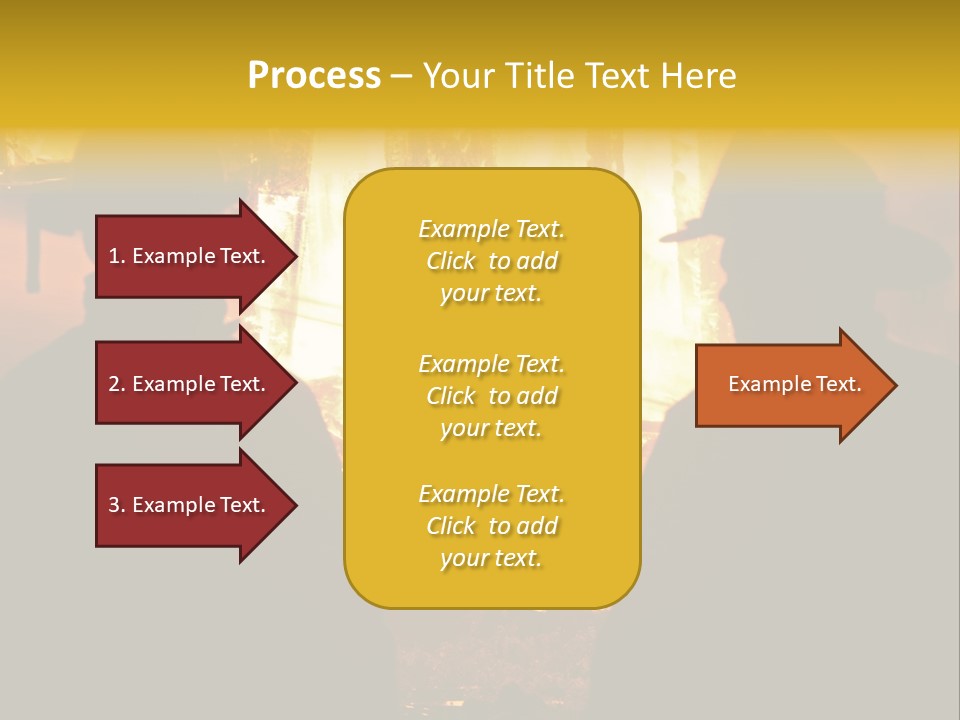 Process – Your Title Text Here

1. Example Text.

2. Example Text.

3. Example Text.

Example Text. Click to add your text.

Example Text. Click to add your text.

Example Text. Click to add your text.

Example Text.